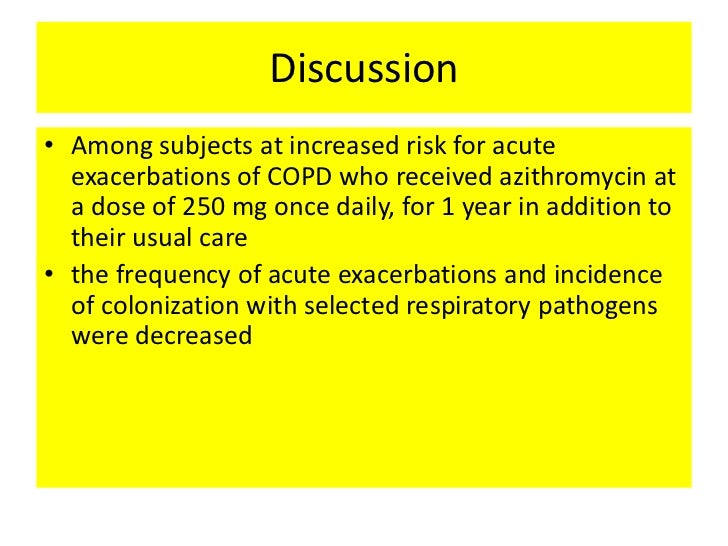 Discussion

• Among subjects at increased risk for acute exacerbations of COPD who received azithromycin at a dose of 250 mg once daily, for 1 year in addition to their usual care

• the frequency of acute exacerbations and incidence of colonization with selected respiratory pathogens were decreased